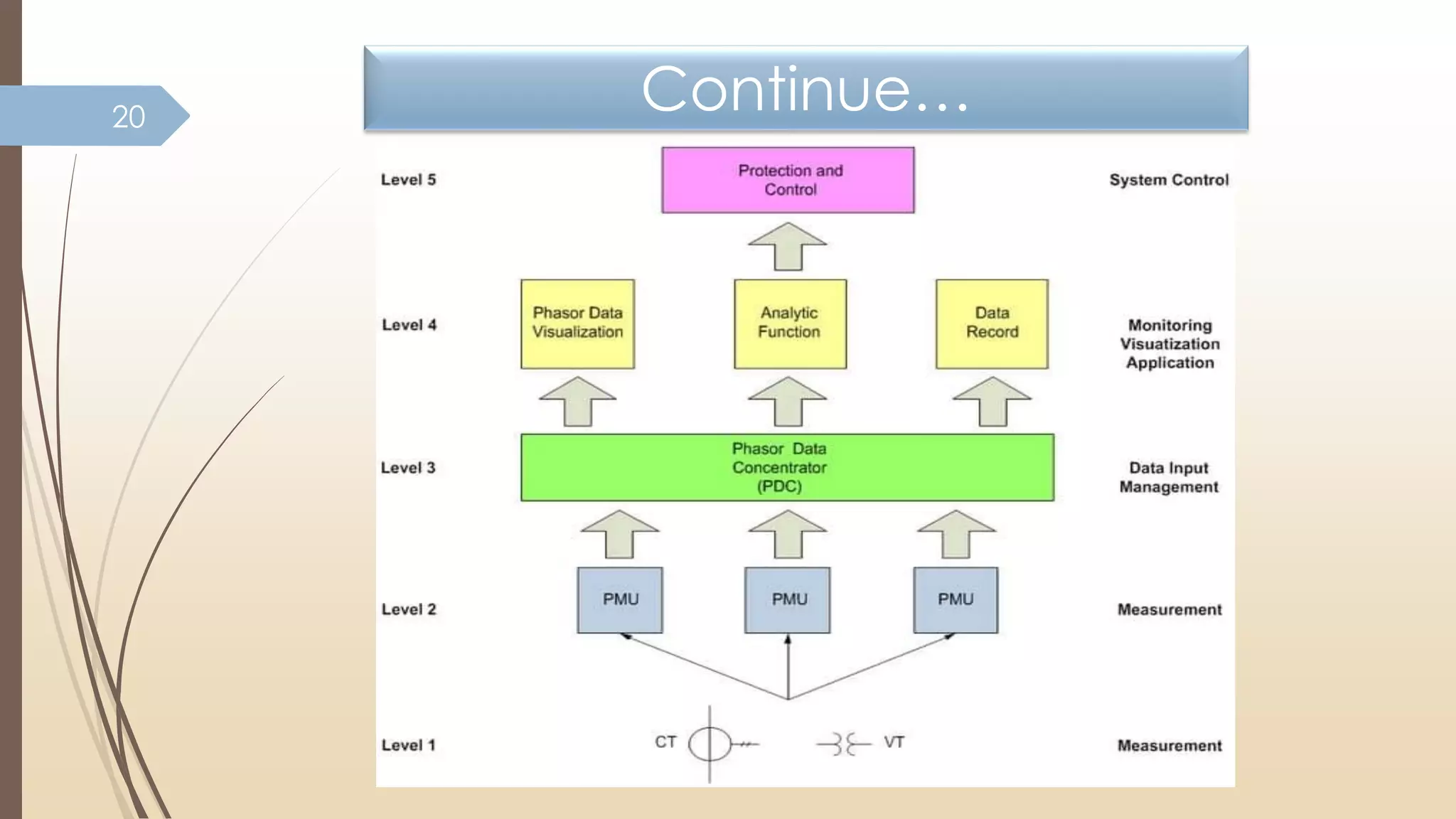 20

Continue…

Level 5

Protection and Control

System Control

Level 4

Phasor Data Visualization

Analytic Function

Data Record

Monitoring Visuatization Application

Level 3

Phasor Data Concentrator (PDC)

Data Input Management

Level 2

PMU

PMU

PMU

Measurement

Level 1

CT

VT

Measurement